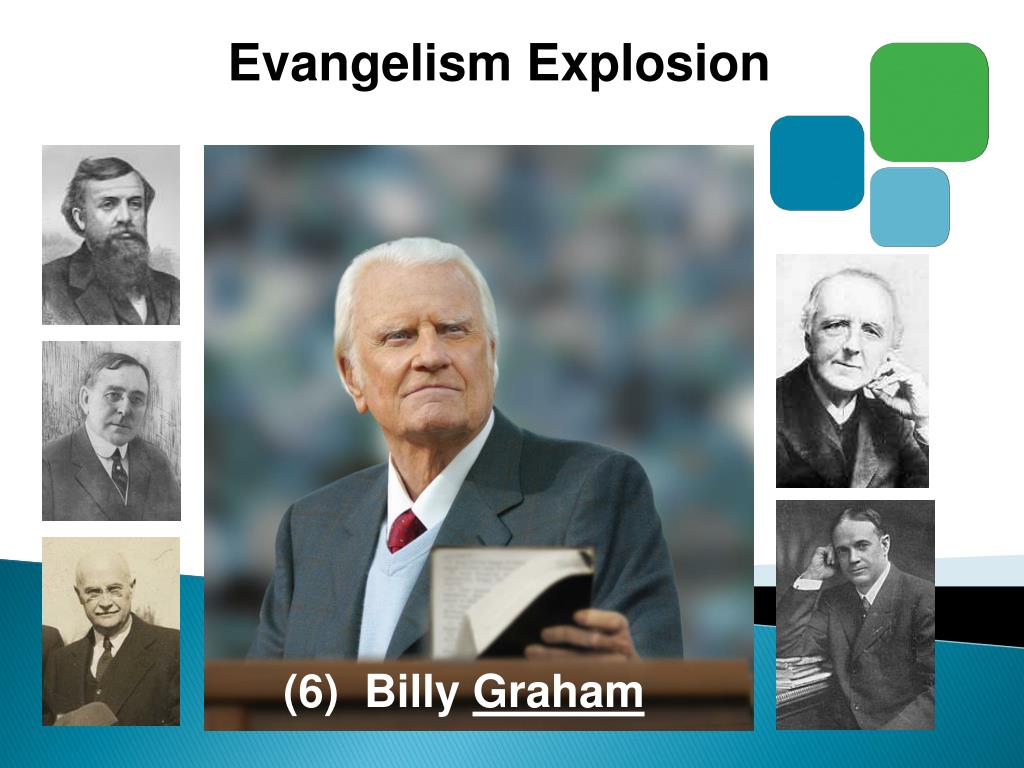 Evangelism Explosion

(6) Billy Graham